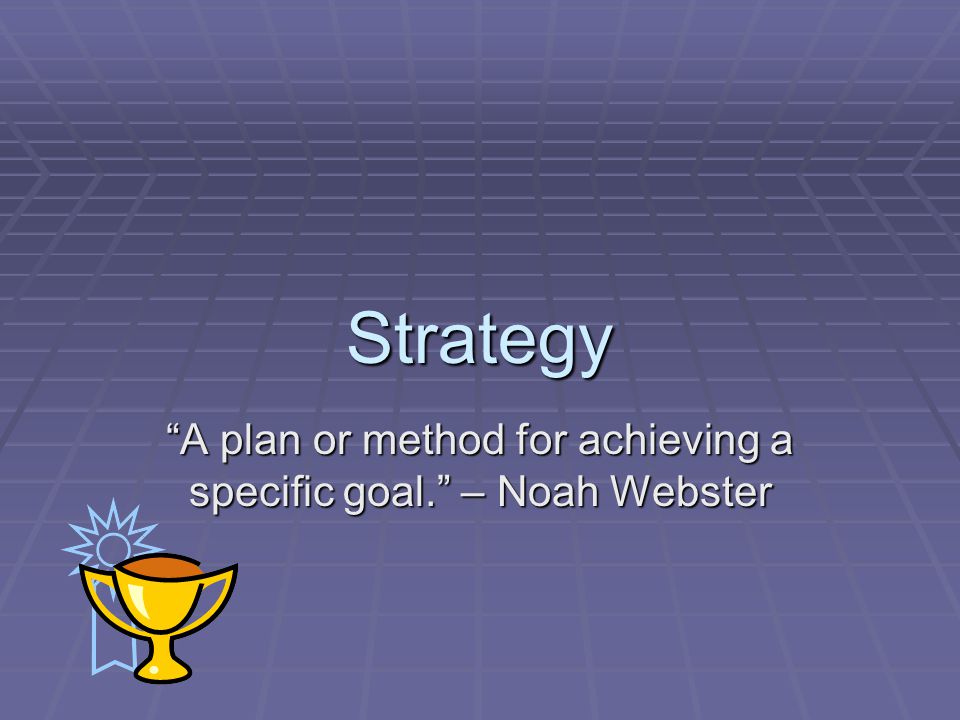 Strategy

“A plan or method for achieving a specific goal.” – Noah Webster